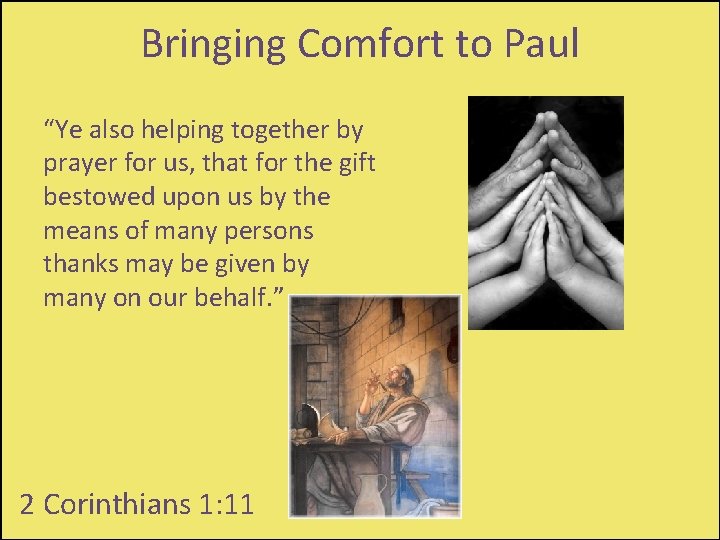 Bringing Comfort to Paul

“Ye also helping together by prayer for us, that for the gift bestowed upon us by the means of many persons thanks may be given by many on our behalf.”

2 Corinthians 1:11